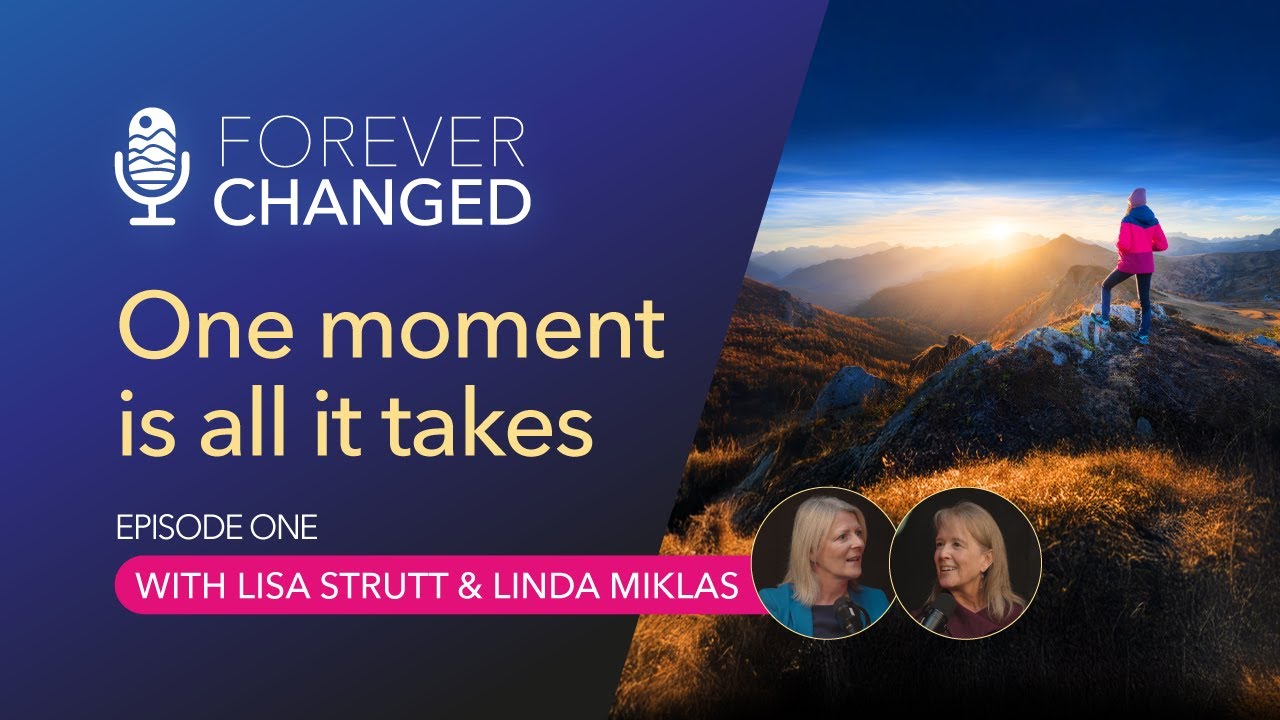 FOREVER
CHANGED

One moment is all it takes

EPISODE ONE

WITH LISA STRUTT & LINDA MIKLAS